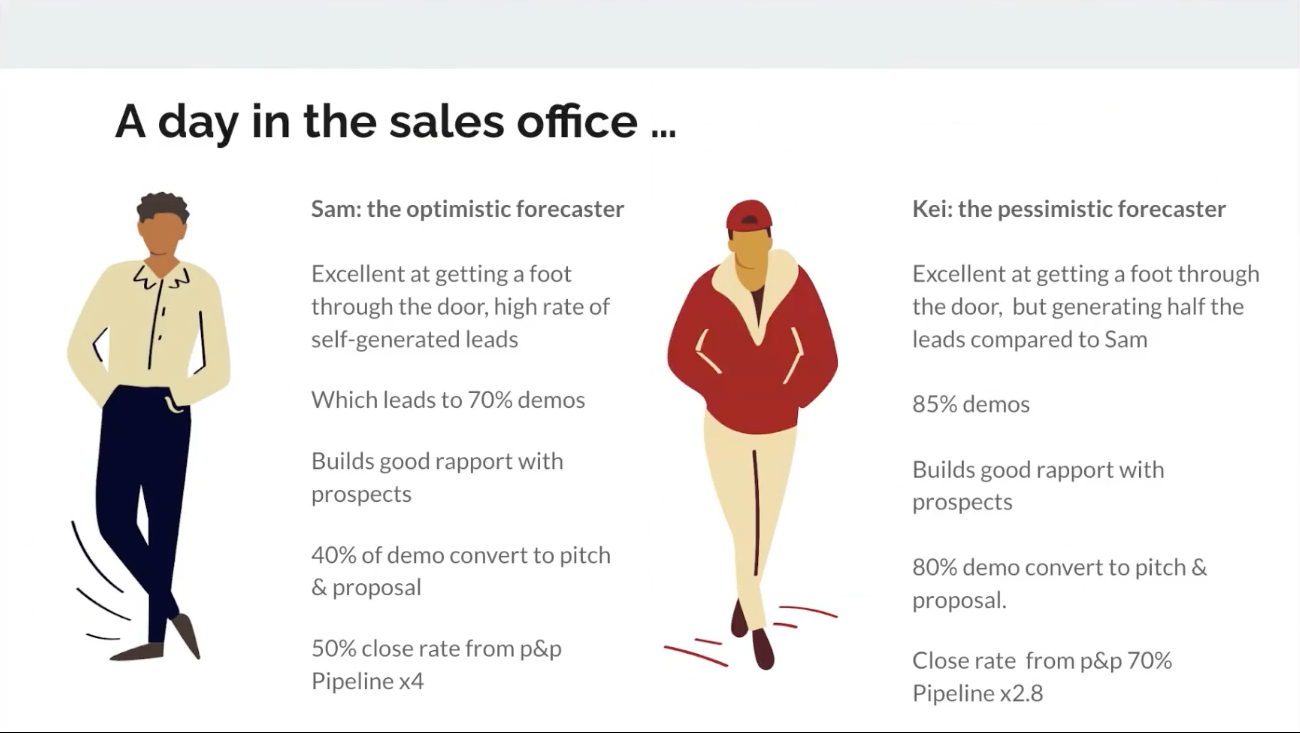 A day in the sales office ...

Sam: the optimistic forecaster

Excellent at getting a foot through the door, high rate of self-generated leads

Which leads to 70% demos

Builds good rapport with prospects

40% of demo convert to pitch & proposal

50% close rate from p&p
Pipeline x4

Kei: the pessimistic forecaster

Excellent at getting a foot through the door, but generating half the leads compared to Sam

85% demos

Builds good rapport with prospects

80% demo convert to pitch & proposal.

Close rate from p&p 70%
Pipeline x2.8